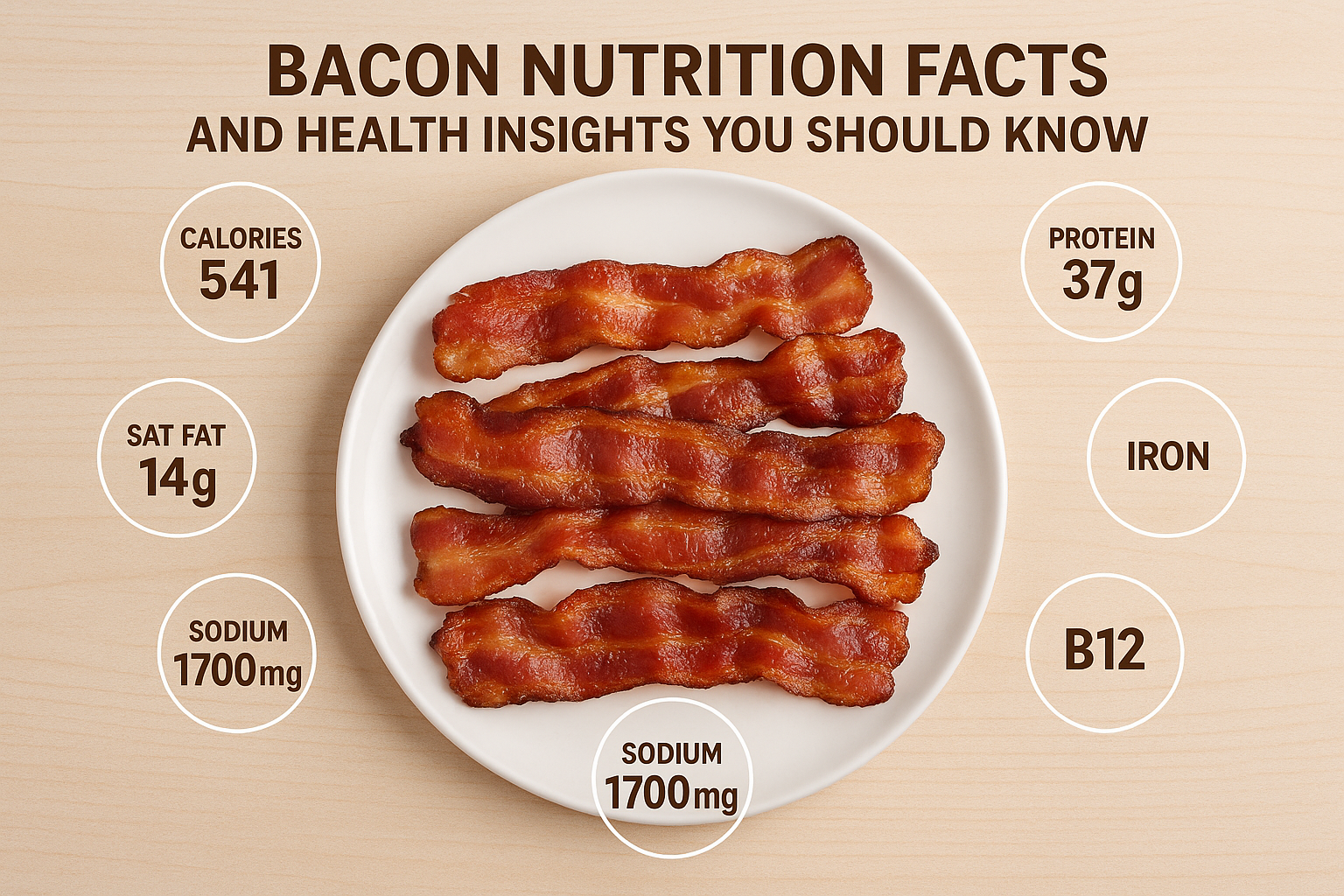 BACON NUTRITION FACTS
AND HEALTH INSIGHTS YOU SHOULD KNOW

CALORIES
541

SAT FAT
14g

SODIUM
1700mg

PROTEIN
37g

IRON

B12

SODIUM
1700mg